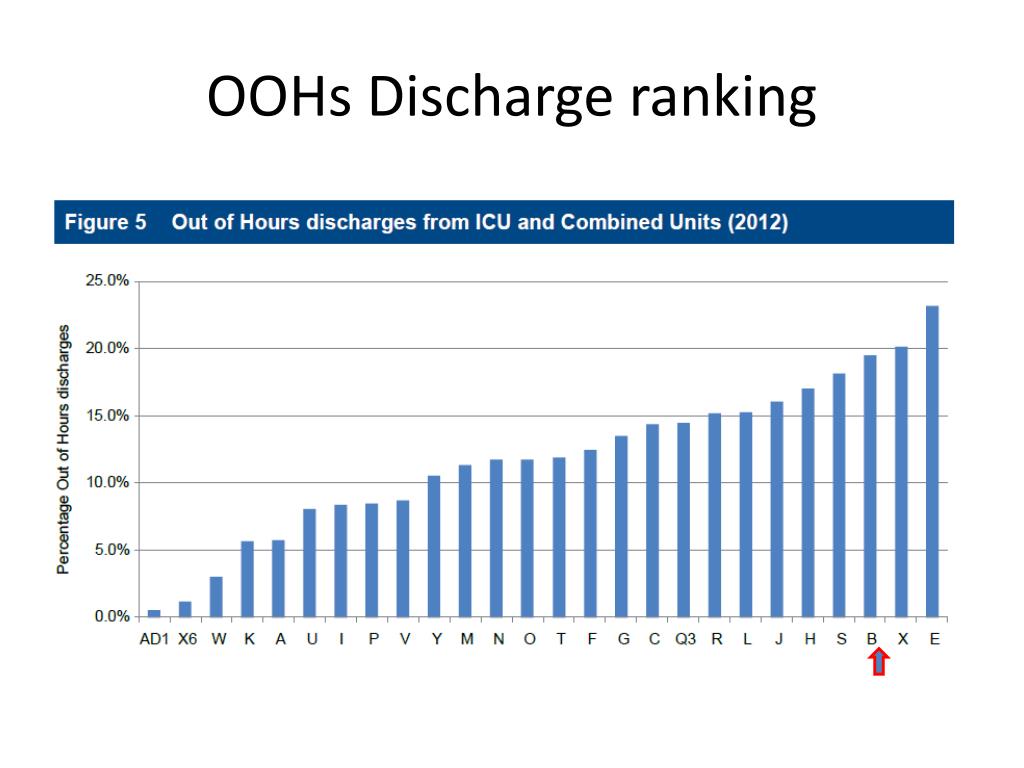 OOHs Discharge ranking

Figure 5 Out of Hours discharges from ICU and Combined Units (2012)

Percentage Out of Hours discharges

25.0%
20.0%
15.0%
10.0%
5.0%
0.0%

AD1 X6 W K A U I P V Y M N O T F G C Q3 R L J H S B X E